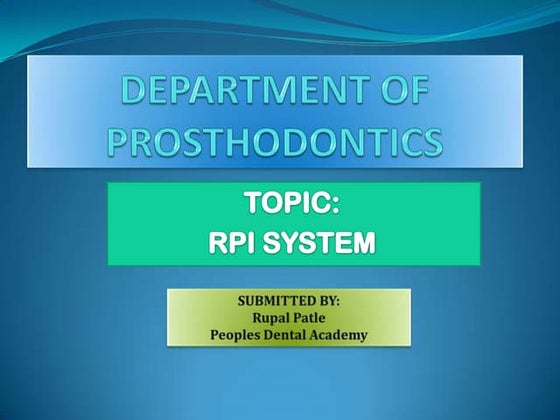 DEPARTMENT OF PROSTHODONTICS

TOPIC:
RPI SYSTEM

SUBMITTED BY:
Rupal Patle
Peoples Dental Academy